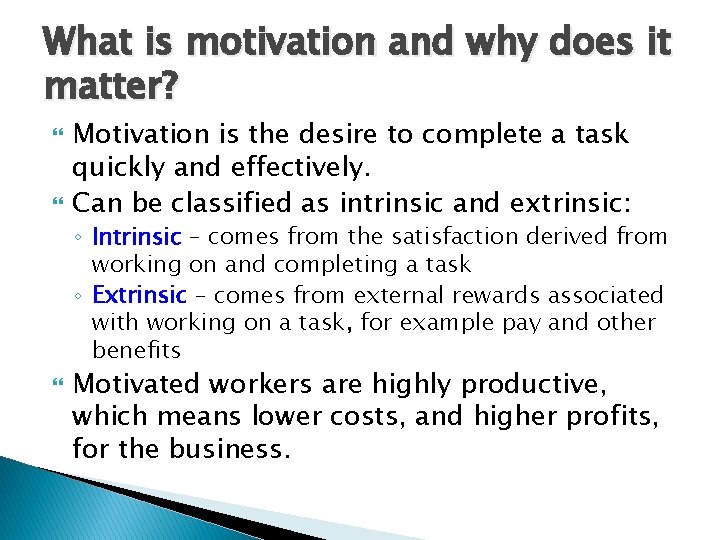 What is motivation and why does it matter?

Motivation is the desire to complete a task quickly and effectively.

Can be classified as intrinsic and extrinsic:

◦ Intrinsic – comes from the satisfaction derived from working on and completing a task

◦ Extrinsic – comes from external rewards associated with working on a task, for example pay and other benefits

Motivated workers are highly productive, which means lower costs, and higher profits, for the business.